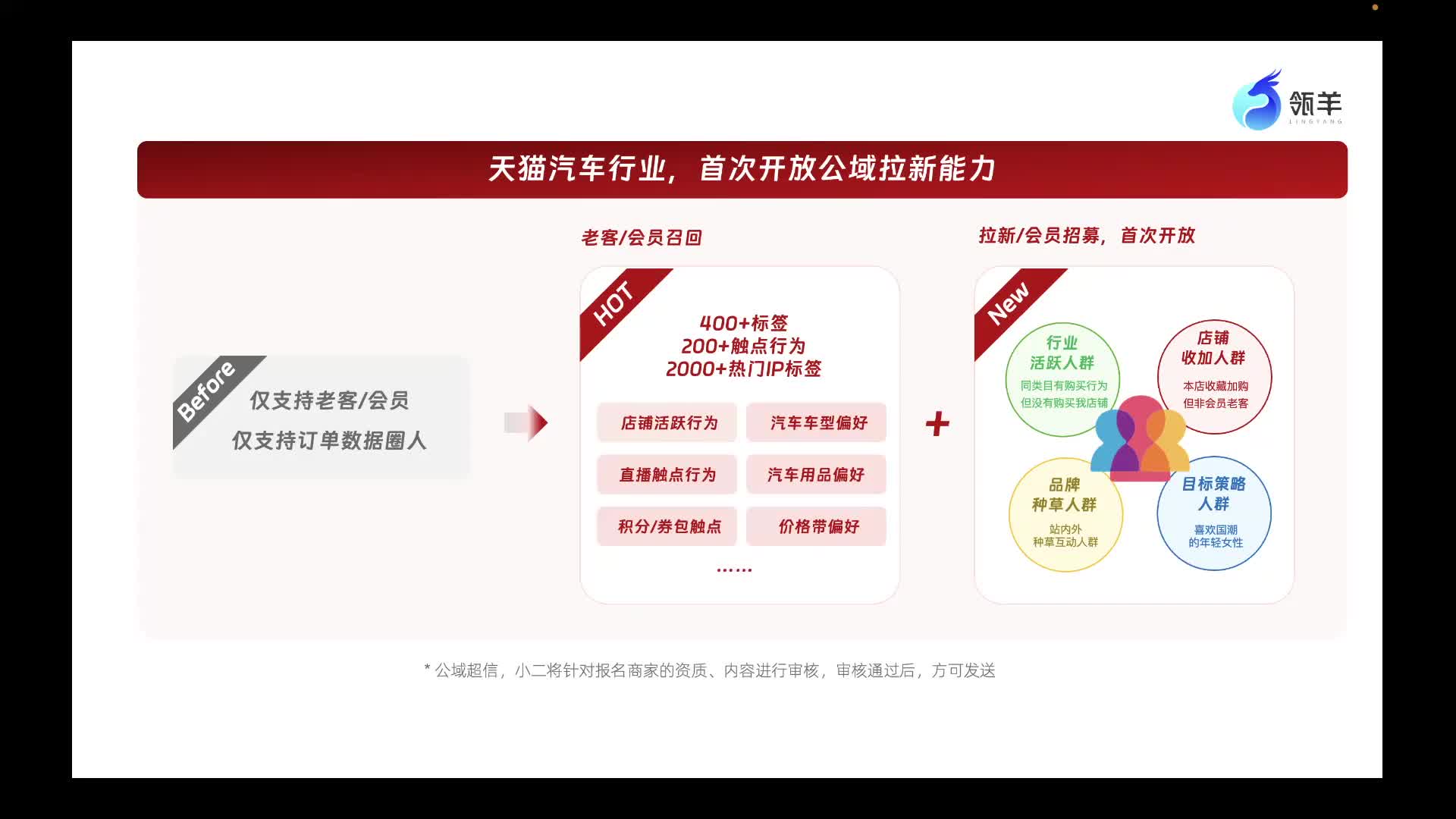 领羊
LINGYANG

天猫汽车行业，首次开放公域拉新能力

Before
仅支持老客/会员
仅支持订单数据圈人

老客/会员召回

HOT
400+标签
200+触点行为
2000+热门IP标签

店铺活跃行为
汽车车型偏好
直播触点行为
汽车用品偏好
积分/券包触点
价格带偏好
……

+

拉新/会员招募，首次开放

New
行业
活跃人群
同类目有购买行为
但没有购买我店铺

店铺
收加人群
本店收藏加购
但非会员老客

品牌
种草人群
站内外
种草互动人群

目标策略
人群
喜欢国潮
的年轻女性

* 公域超信，小二将针对报名商家的资质、内容进行审核，审核通过后，方可发送